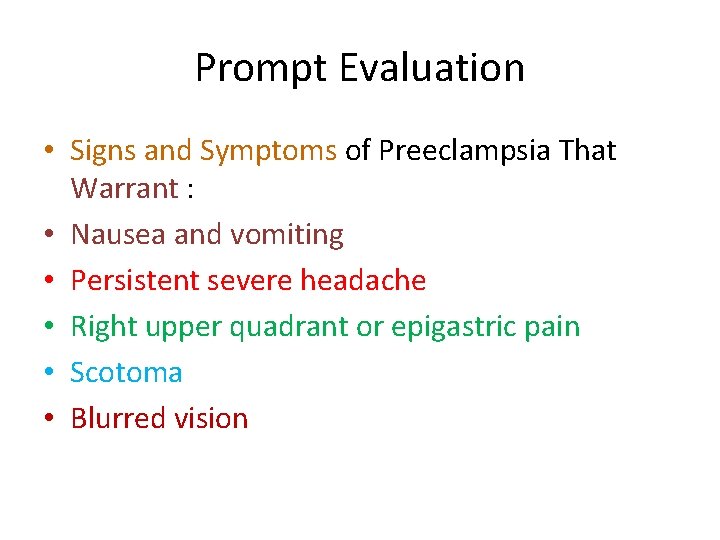 Prompt Evaluation

• Signs and Symptoms of Preeclampsia That Warrant :
• Nausea and vomiting
• Persistent severe headache
• Right upper quadrant or epigastric pain
• Scotoma
• Blurred vision